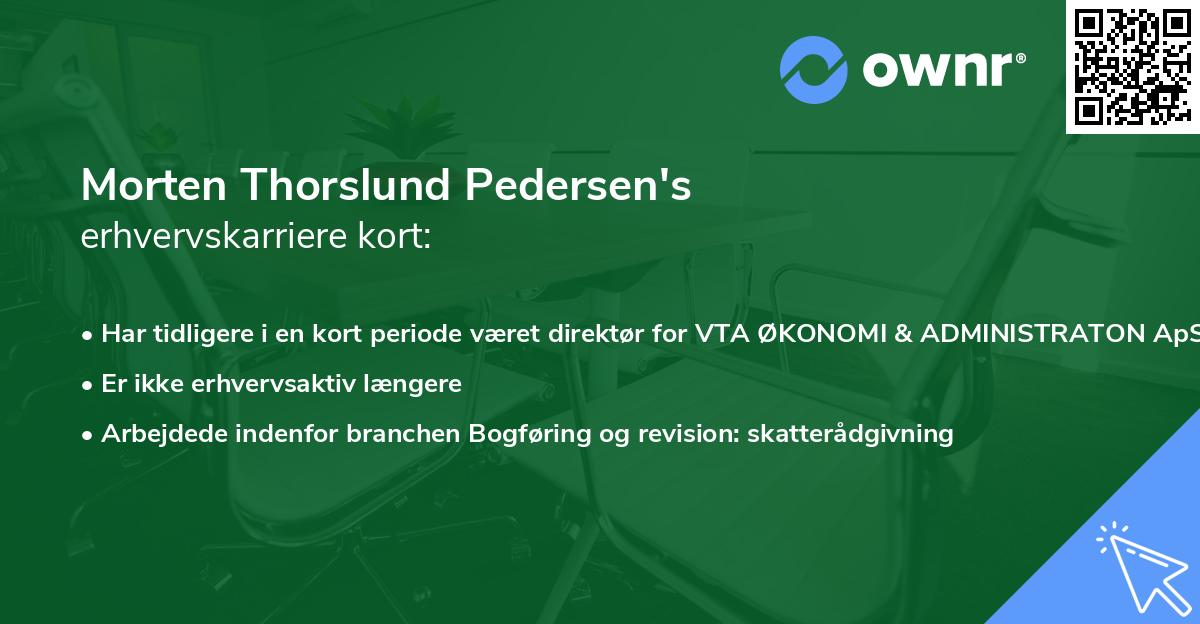 ownr®

Morten Thorslund Pedersen's
erhvervskarriere kort:

• Har tidligere i en kort periode været direktør for VTA ØKONOMI & ADMINISTRATON ApS
• Er ikke erhvervsaktiv længere
• Arbejdede indenfor branchen Bogføring og revision: skatterådgivning